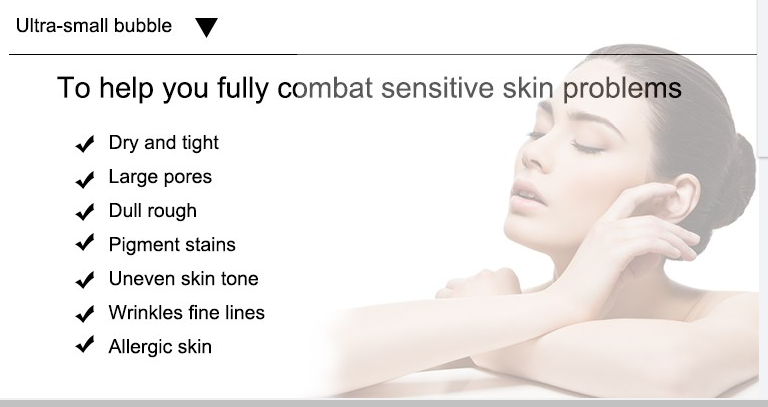 Ultra-small bubble ▼

To help you fully combat sensitive skin problems

✔ Dry and tight
✔ Large pores
✔ Dull rough
✔ Pigment stains
✔ Uneven skin tone
✔ Wrinkles fine lines
✔ Allergic skin